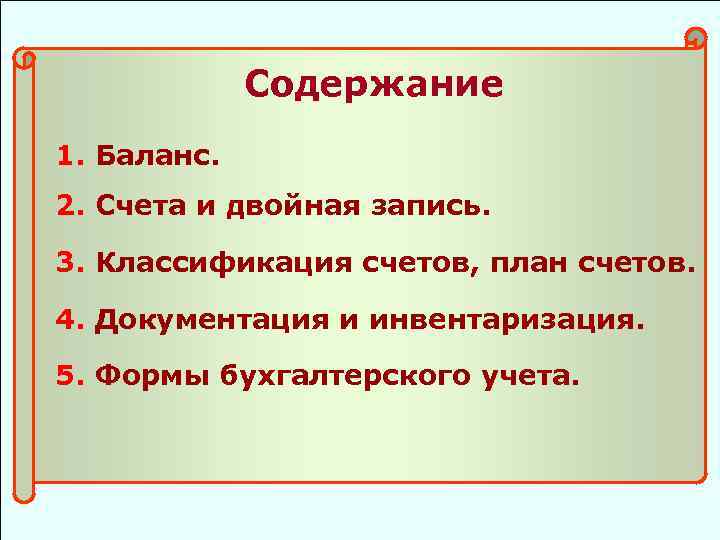 Содержание

1. Баланс.

2. Счета и двойная запись.

3. Классификация счетов, план счетов.

4. Документация и инвентаризация.

5. Формы бухгалтерского учета.